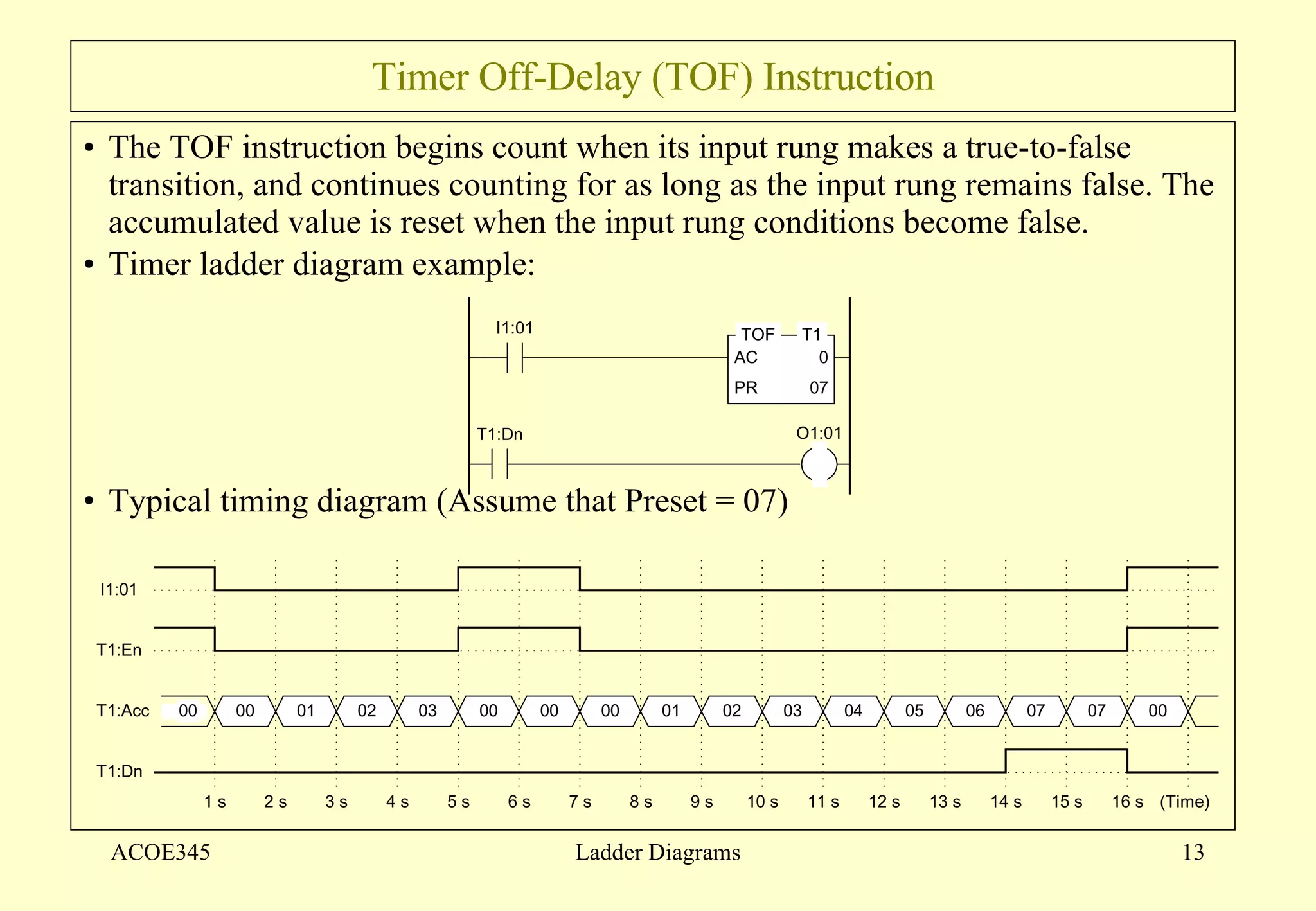 Timer Off-Delay (TOF) Instruction

• The TOF instruction begins count when its input rung makes a true-to-false transition, and continues counting for as long as the input rung remains false. The accumulated value is reset when the input rung conditions become false.

• Timer ladder diagram example:

I1:01

TOF — T1
AC 0
PR 07

T1:Dn

O1:01

• Typical timing diagram (Assume that Preset = 07)

I1:01

T1:En

T1:Acc 00 00 01 02 03 00 00 00 01 02 03 04 05 06 07 07 00

T1:Dn

1 s 2 s 3 s 4 s 5 s 6 s 7 s 8 s 9 s 10 s 11 s 12 s 13 s 14 s 15 s 16 s (Time)

ACOE345 Ladder Diagrams 13